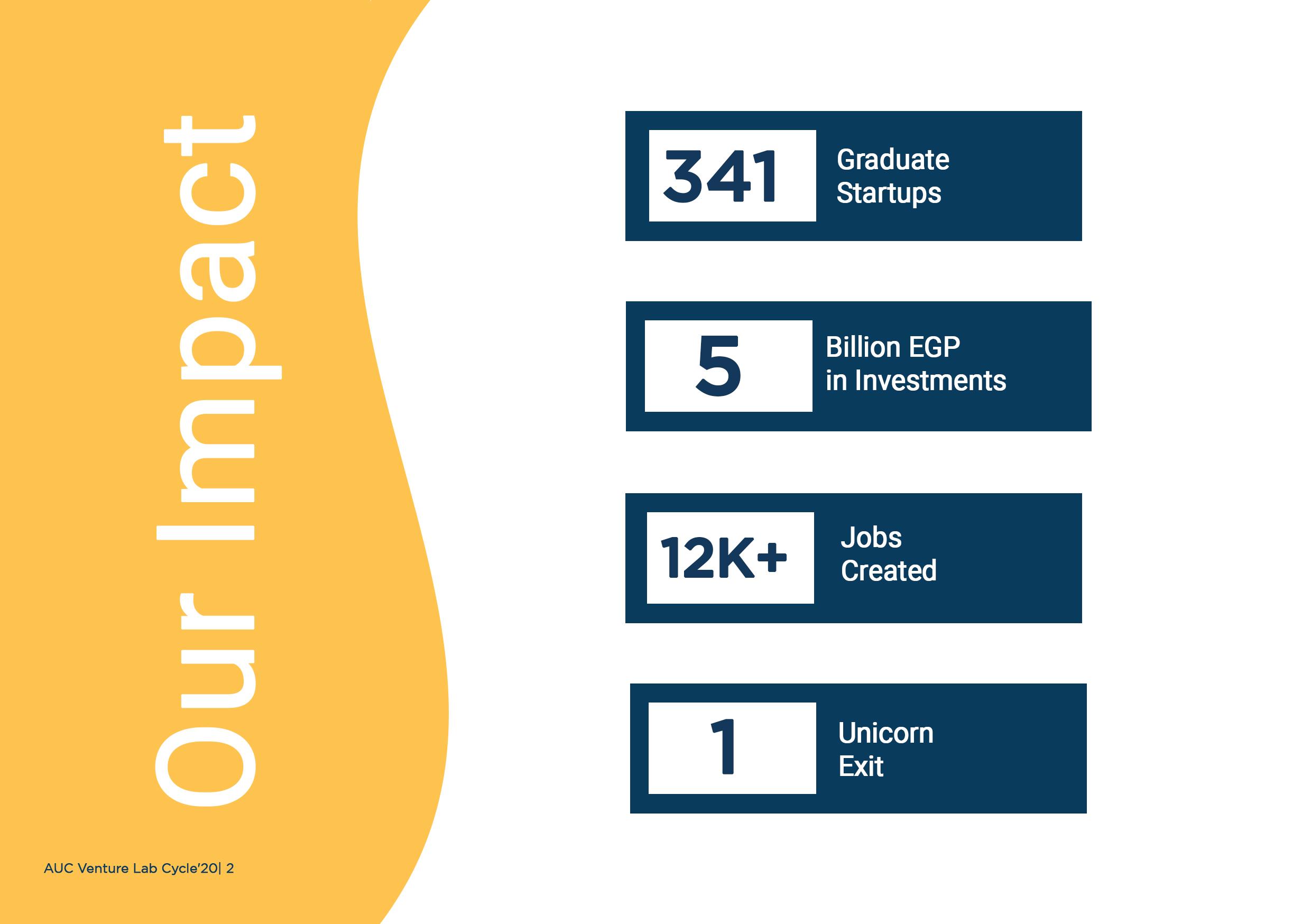 Our Impact

341 Graduate Startups

5 Billion EGP in Investments

12K+ Jobs Created

1 Unicorn Exit

AUC Venture Lab Cycle'20| 2